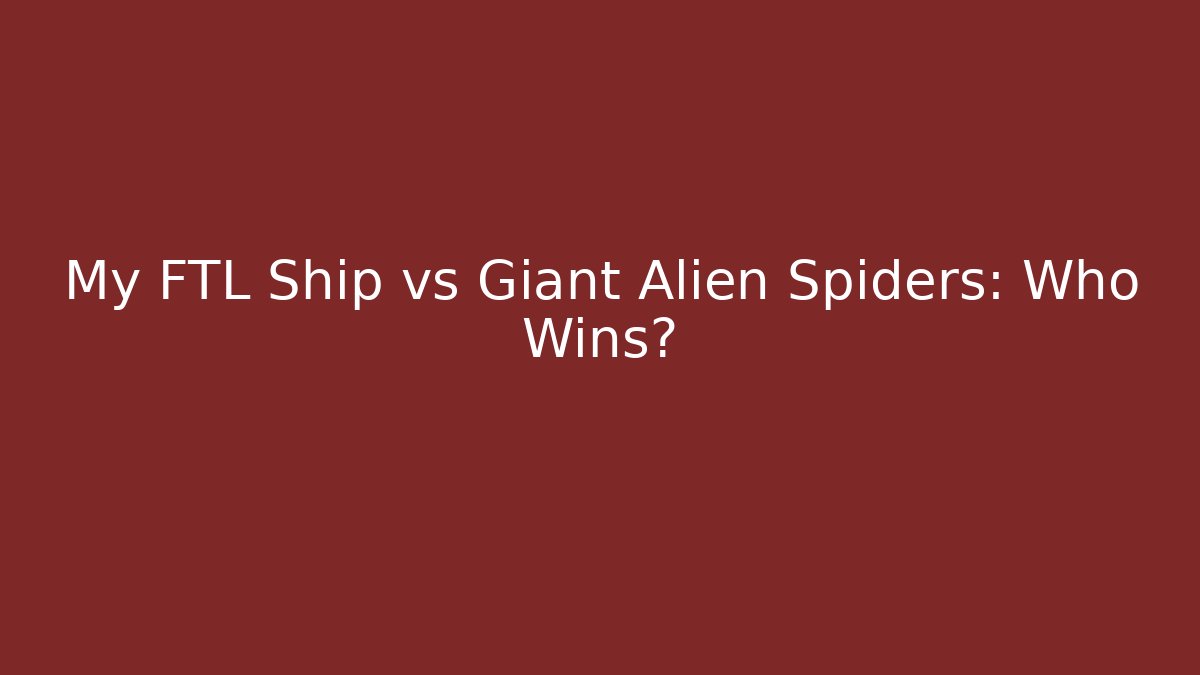 My FTL Ship vs Giant Alien Spiders: Who Wins?